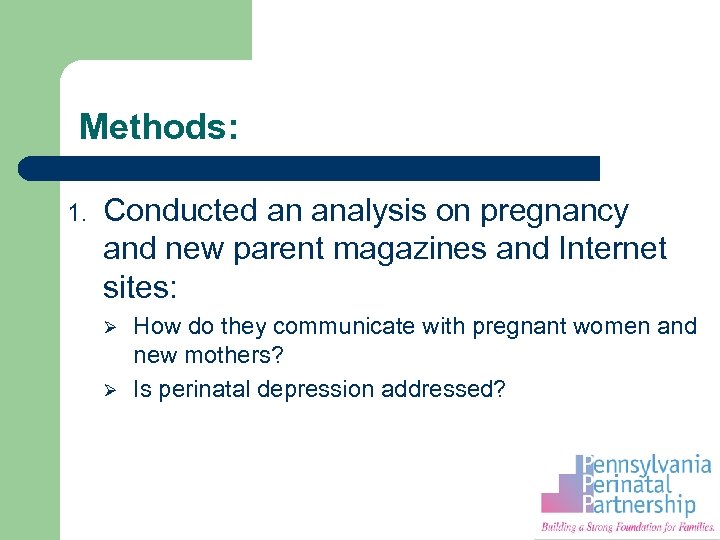 Methods:

1. Conducted an analysis on pregnancy and new parent magazines and Internet sites:

➢ How do they communicate with pregnant women and new mothers?

➢ Is perinatal depression addressed?

Pennsylvania Perinatal Partnership
Building a Strong Foundation for Families.